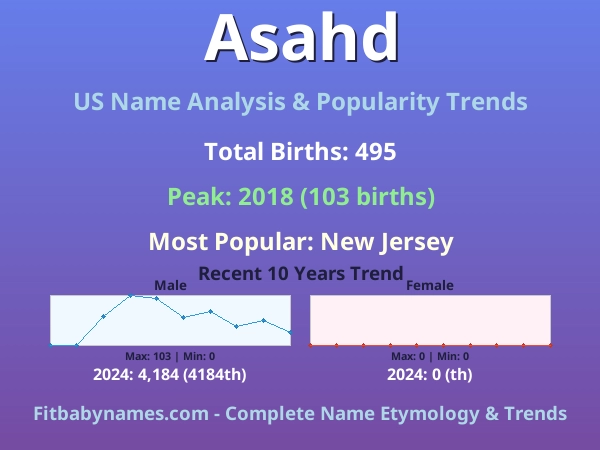 Asahd

US Name Analysis & Popularity Trends

Total Births: 495

Peak: 2018 (103 births)

Most Popular: New Jersey

Recent 10 Years Trend

Male

Max: 103 | Min: 0

2024: 4,184 (4184th)

Female

Max: 0 | Min: 0

2024: 0 (th)

Fitbabynames.com - Complete Name Etymology & Trends